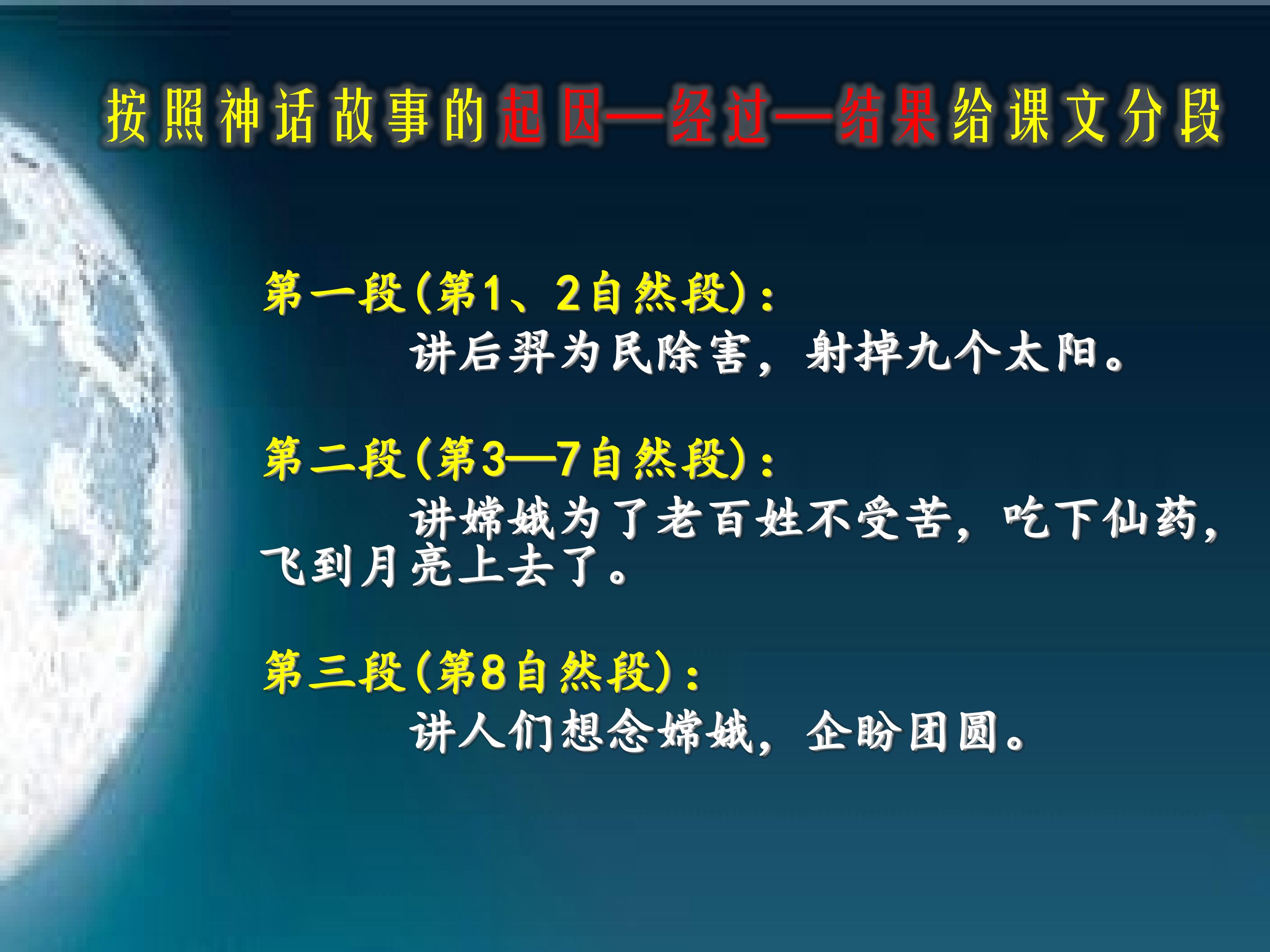 按照神话故事的起因—经过—结果给课文分段

第一段(第1、2自然段):
讲后羿为民除害，射掉九个太阳。

第二段(第3—7自然段):
讲嫦娥为了老百姓不受苦，吃下仙药，飞到月亮上去了。

第三段(第8自然段):
讲人们想念嫦娥，企盼团圆。